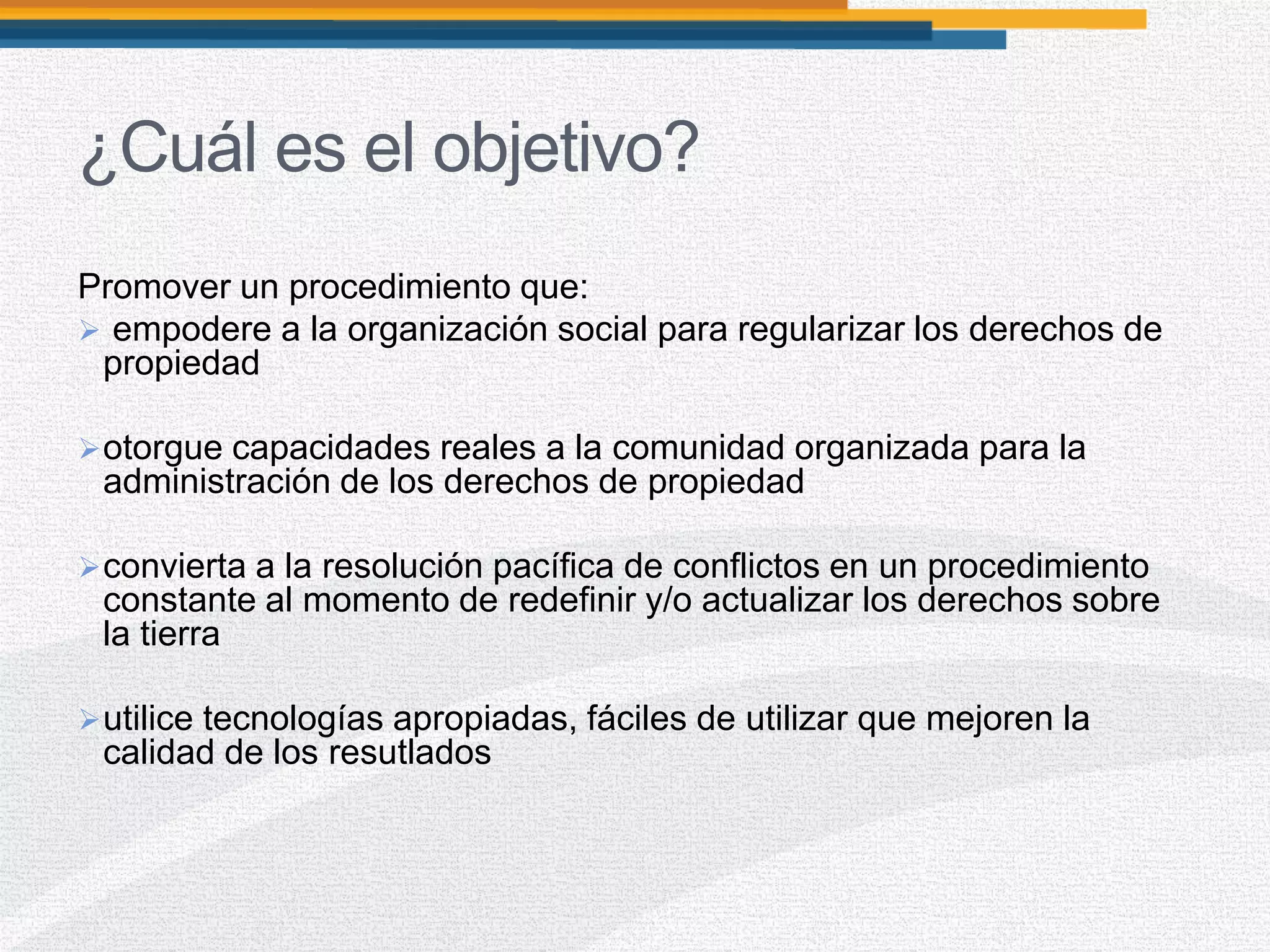 ¿Cuál es el objetivo?

Promover un procedimiento que:

➢ empodere a la organización social para regularizar los derechos de propiedad

➢ otorgue capacidades reales a la comunidad organizada para la administración de los derechos de propiedad

➢ convierta a la resolución pacífica de conflictos en un procedimiento constante al momento de redefinir y/o actualizar los derechos sobre la tierra

➢ utilice tecnologías apropiadas, fáciles de utilizar que mejoren la calidad de los resutlados